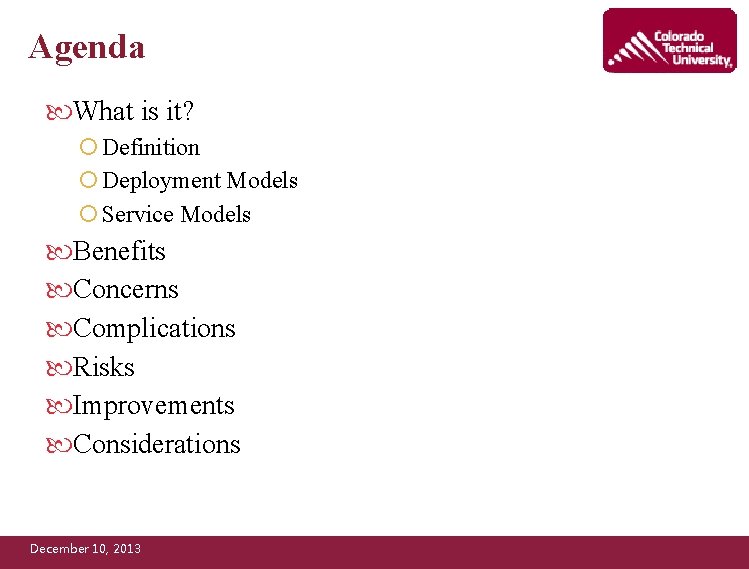 Agenda

Colorado Technical University

What is it?

Definition

Deployment Models

Service Models

Benefits

Concerns

Complications

Risks

Improvements

Considerations

December 10, 2013